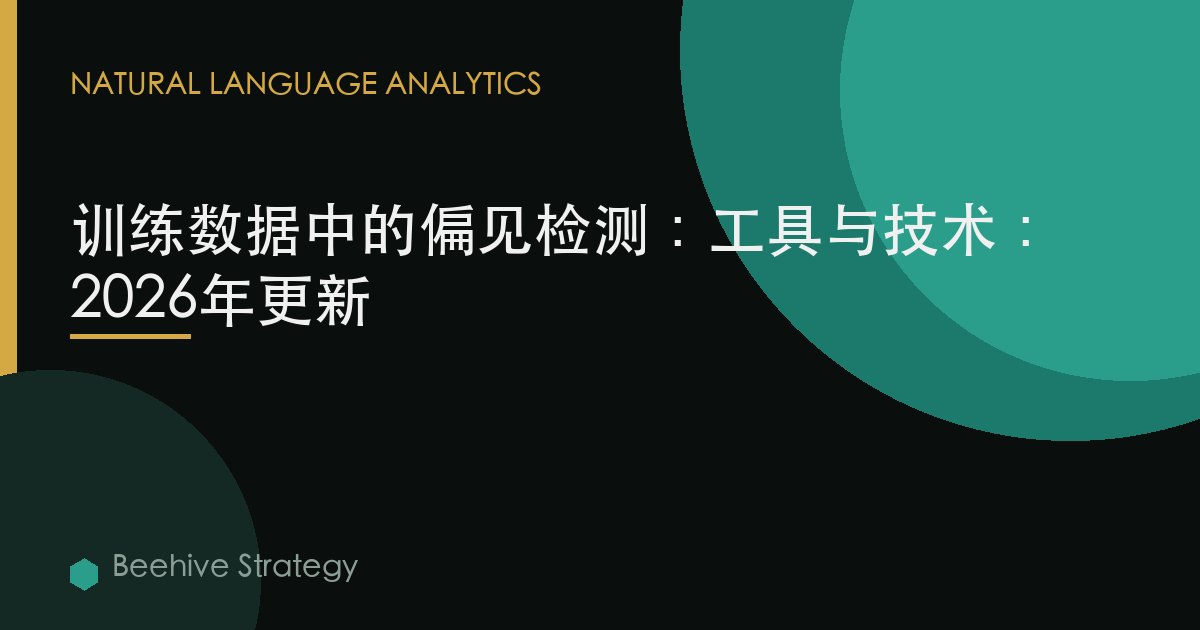 NATURAL LANGUAGE ANALYTICS

训练数据中的偏见检测：工具与技术：2026年更新

Beehive Strategy